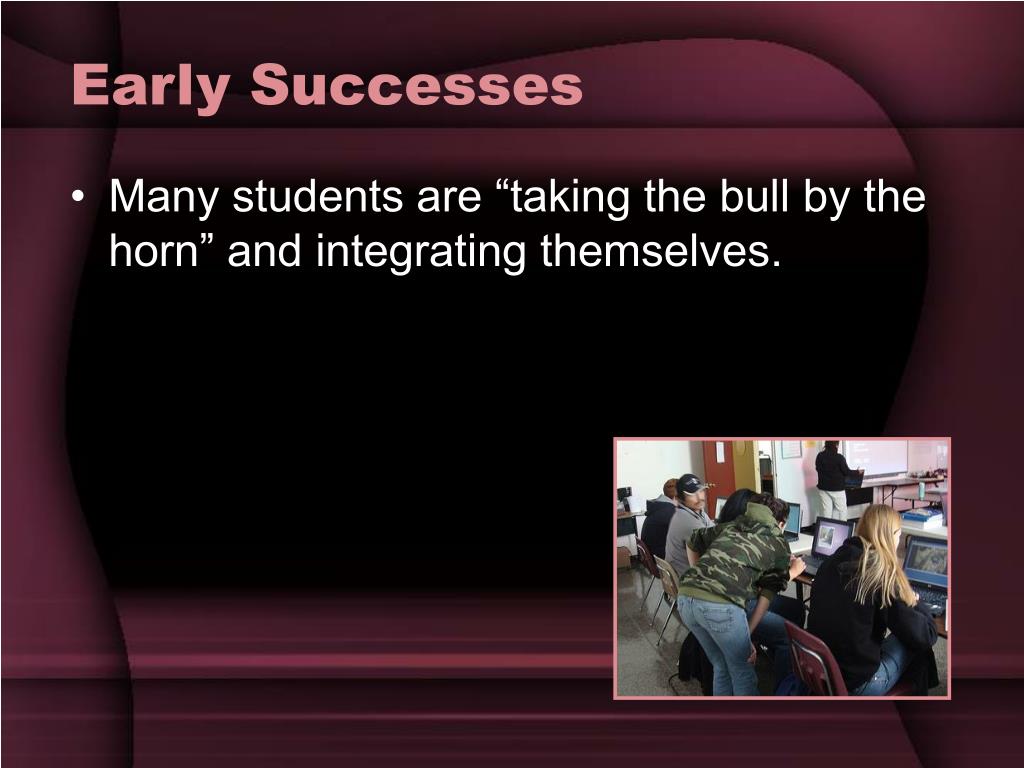 Early Successes

• Many students are “taking the bull by the horn” and integrating themselves.